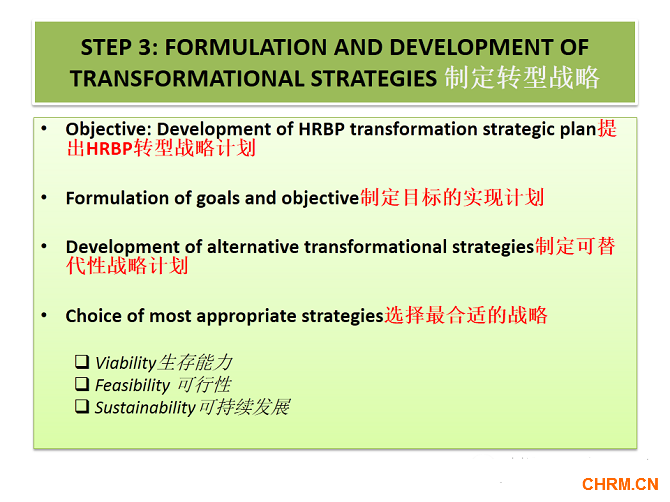 STEP 3: FORMULATION AND DEVELOPMENT OF TRANSFORMATIONAL STRATEGIES 制定转型战略

• Objective: Development of HRBP transformation strategic plan提出HRBP转型战略计划

• Formulation of goals and objective制定目标的实现计划

• Development of alternative transformational strategies制定可替代性战略计划

• Choice of most appropriate strategies选择最合适的战略

❑ Viability生存能力
❑ Feasibility 可行性
❑ Sustainability可持续发展

CHRM.CN